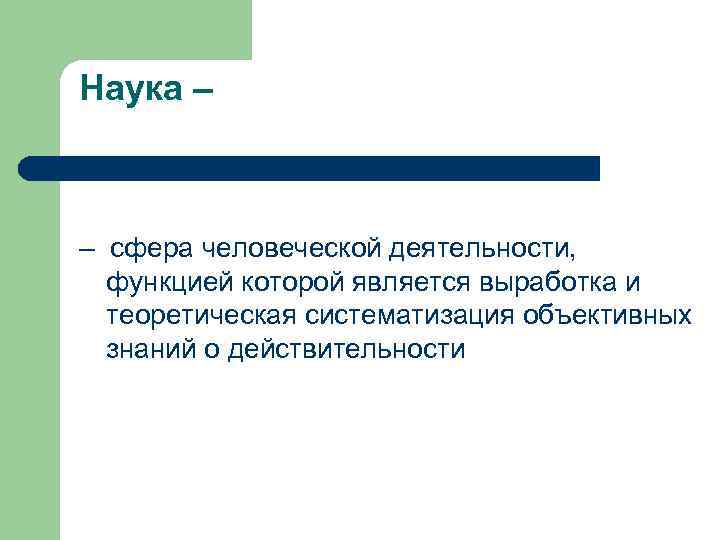 Наука –

– сфера человеческой деятельности, функцией которой является выработка и теоретическая систематизация объективных знаний о действительности